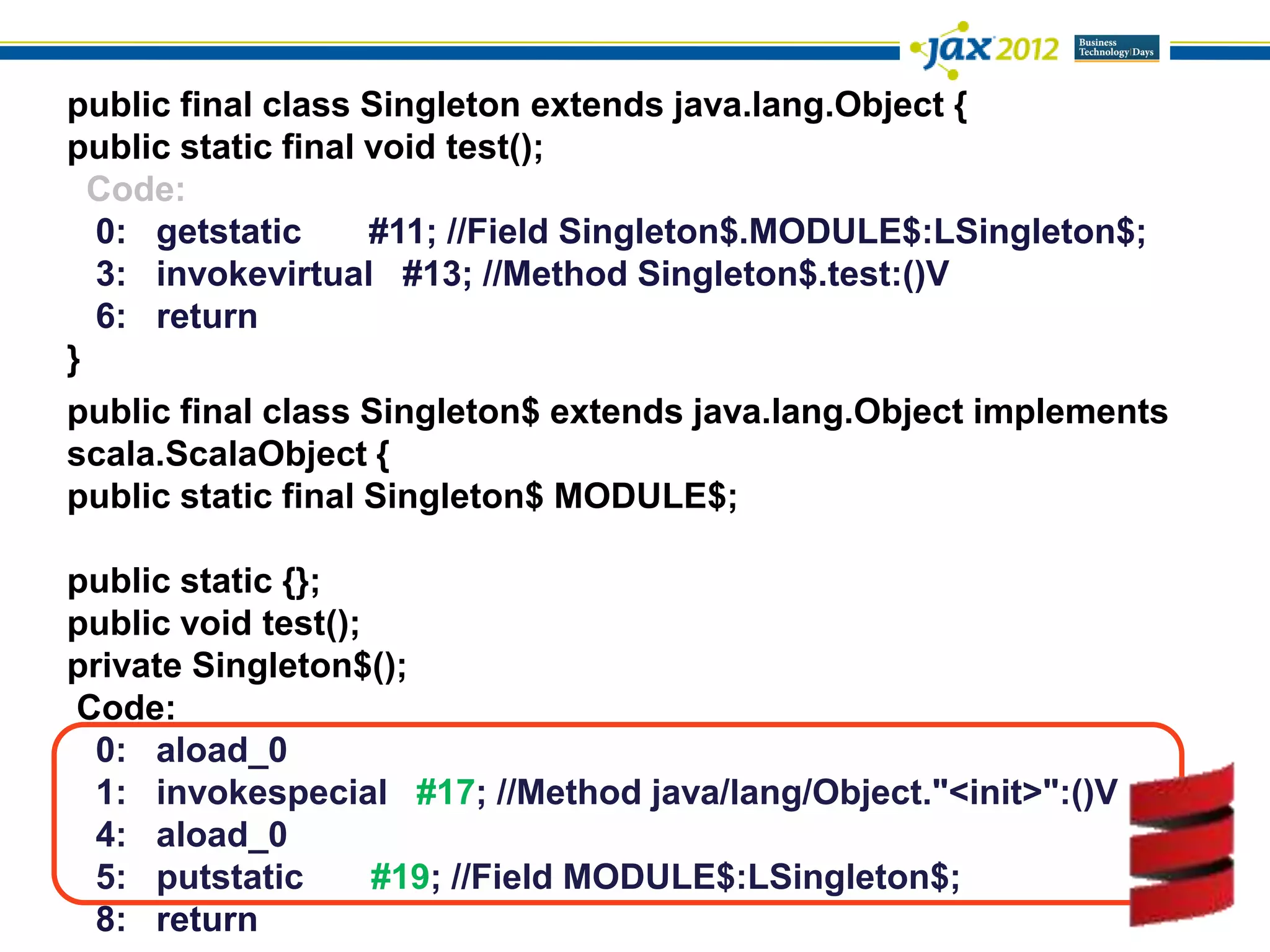 jax 2012 Business Technology Days

public final class Singleton extends java.lang.Object {
public static final void test();
Code:
0: getstatic #11; //Field Singleton$.MODULE$:LSingleton$;
3: invokevirtual #13; //Method Singleton$.test:()V
6: return
}

public final class Singleton$ extends java.lang.Object implements scala.ScalaObject {
public static final Singleton$ MODULE$;

public static {};
public void test();
private Singleton$();
Code:
0: aload_0
1: invokespecial #17; //Method java/lang/Object."<init>":()V
4: aload_0
5: putstatic #19; //Field MODULE$:LSingleton$;
8: return